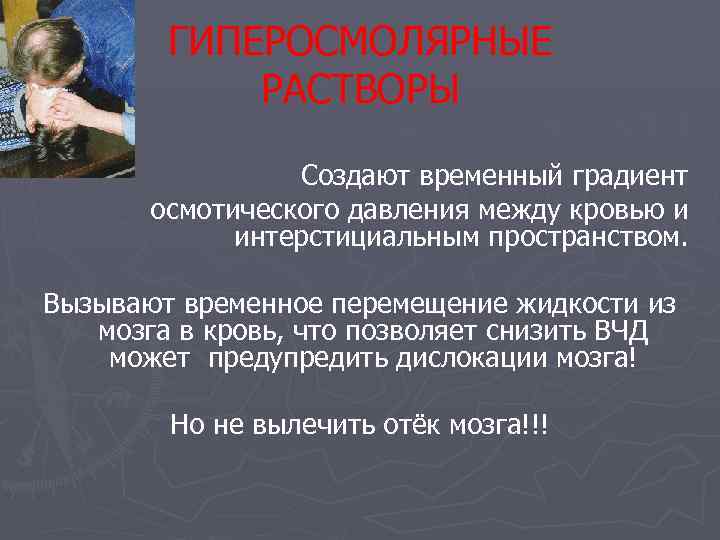 ГИПЕРОСМОЛЯРНЫЕ РАСТВОРЫ

Создают временный градиент осмотического давления между кровью и интерстициальным пространством.

Вызывают временное перемещение жидкости из мозга в кровь, что позволяет снизить ВЧД может предупредить дислокации мозга!

Но не вылечить отёк мозга!!!